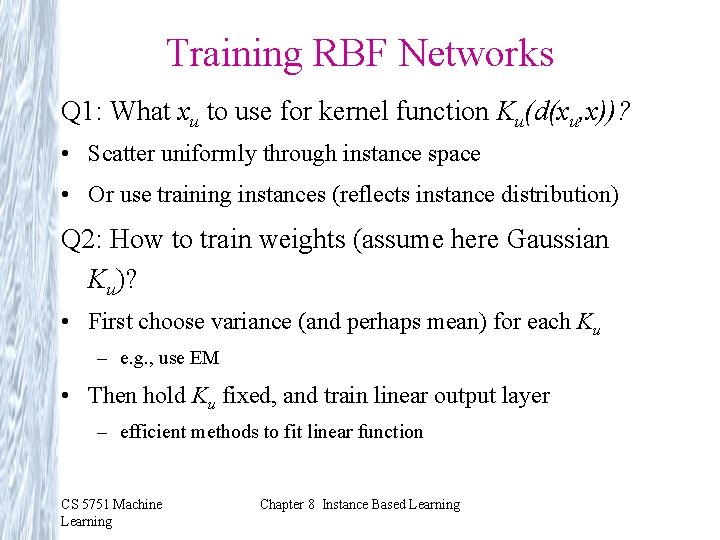 Training RBF Networks

Q1: What $x_u$ to use for kernel function $K_u(d(x_u,x))$?

• Scatter uniformly through instance space

• Or use training instances (reflects instance distribution)

Q2: How to train weights (assume here Gaussian $K_u$)?

• First choose variance (and perhaps mean) for each $K_u$

– e.g., use EM

• Then hold $K_u$ fixed, and train linear output layer

– efficient methods to fit linear function

CS 5751 Machine Learning

Chapter 8 Instance Based Learning